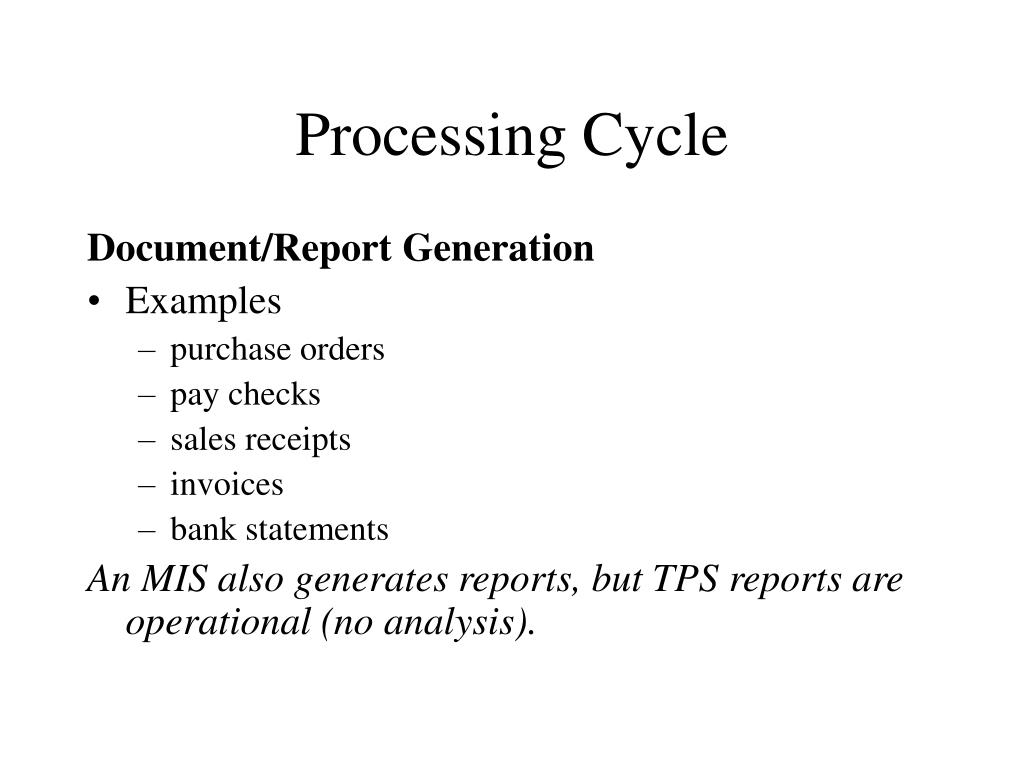 Processing Cycle

Document/Report Generation

• Examples
– purchase orders
– pay checks
– sales receipts
– invoices
– bank statements

An MIS also generates reports, but TPS reports are operational (no analysis).